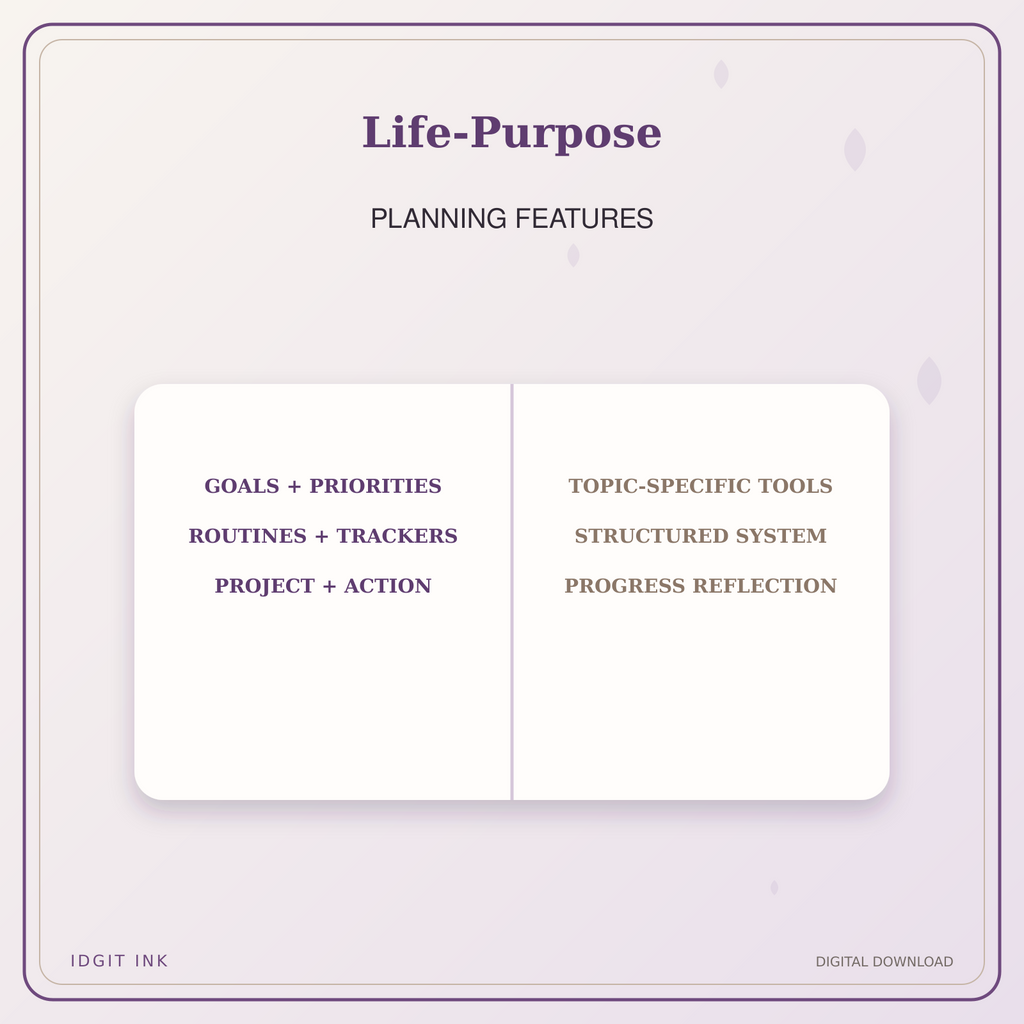 Life-Purpose

PLANNING FEATURES

GOALS + PRIORITIES

ROUTINES + TRACKERS

PROJECT + ACTION

TOPIC-SPECIFIC TOOLS

STRUCTURED SYSTEM

PROGRESS REFLECTION

IDGIT INK

DIGITAL DOWNLOAD